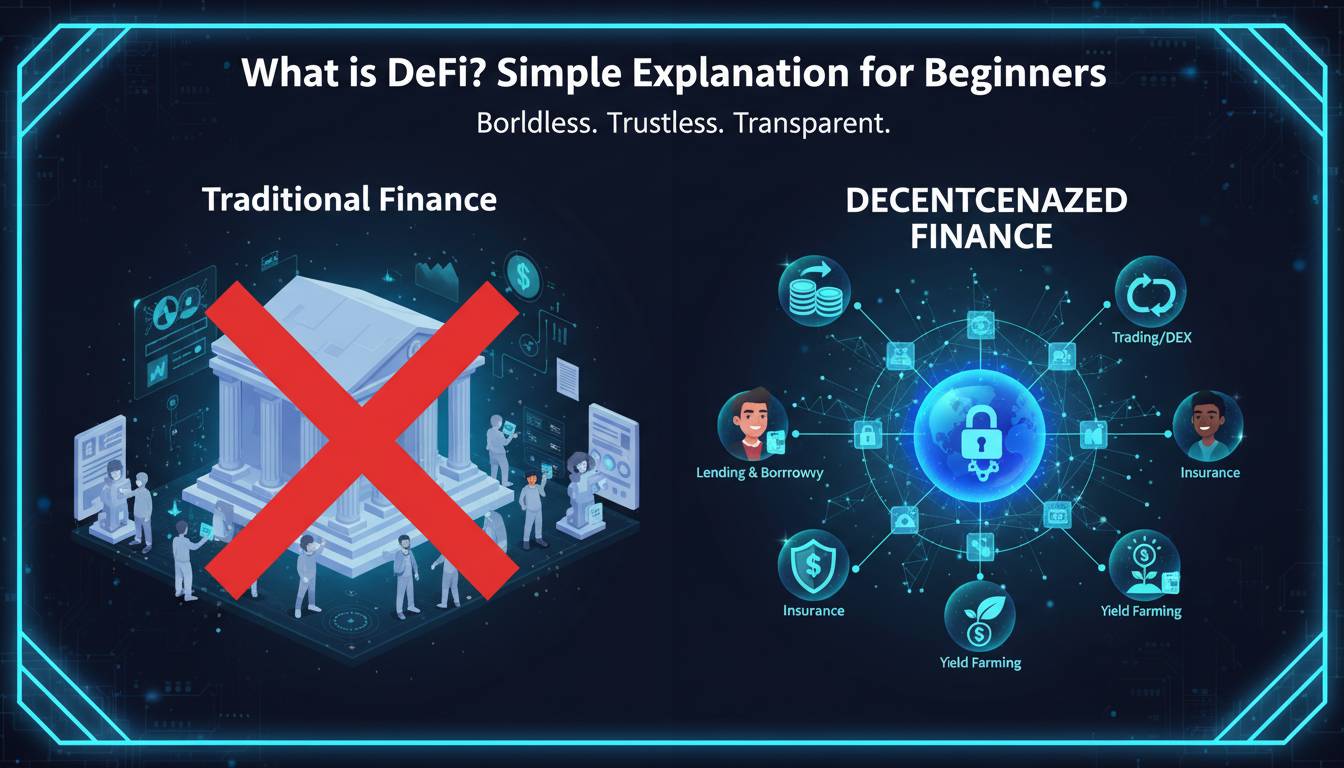 What is DeFi? Simple Explanation for Beginners

Borldless. Trustless. Transparent.

Traditional Finance

DECENTCENAZED FINANCE

Trading/DEX

Lending & Borrrowy

Insurance

Insurance

Yield Farming

Yield Farming